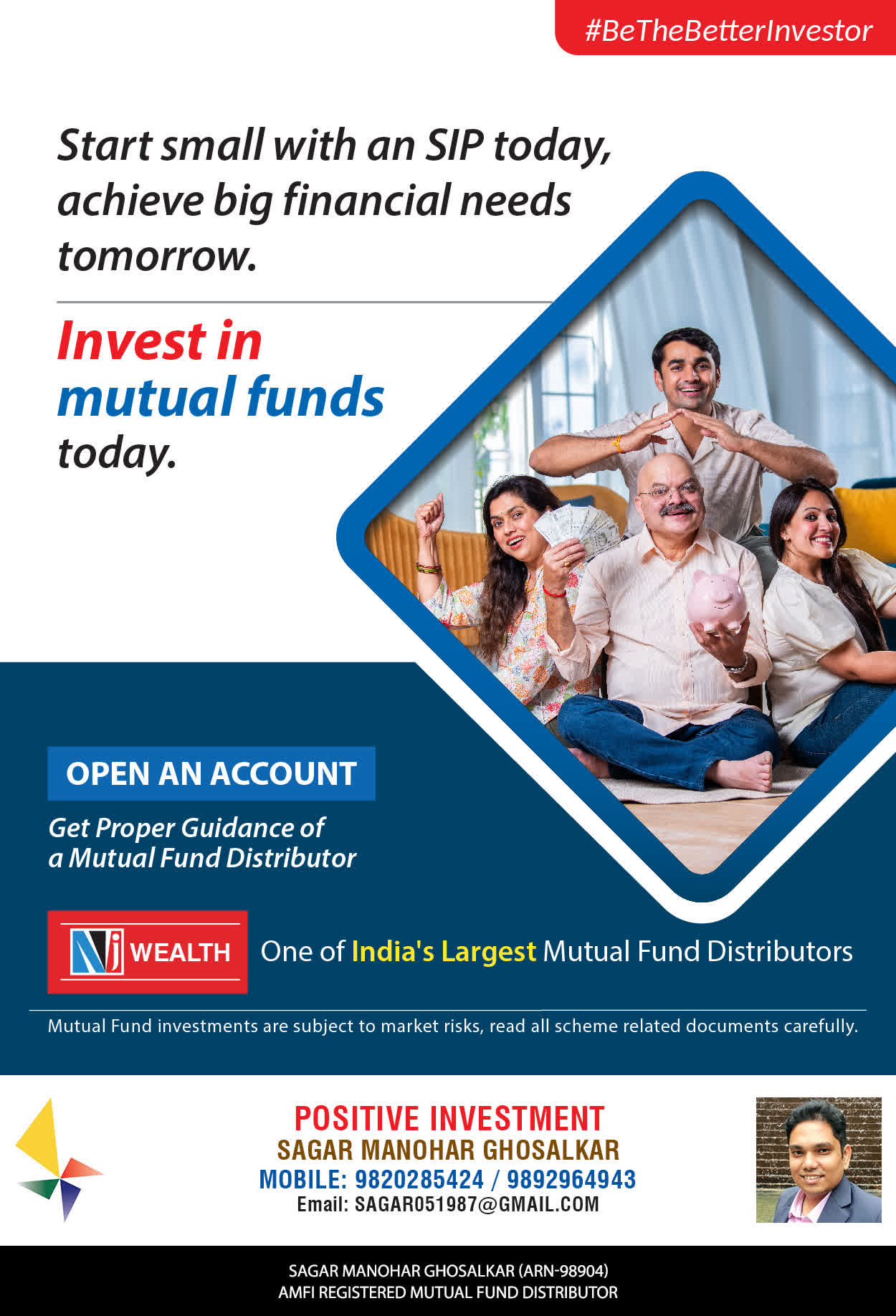 #BeTheBetterInvestor

Start small with an SIP today, achieve big financial needs tomorrow.

Invest in mutual funds today.

OPEN AN ACCOUNT

Get Proper Guidance of a Mutual Fund Distributor

NJ WEALTH

One of India's Largest Mutual Fund Distributors

Mutual Fund investments are subject to market risks, read all scheme related documents carefully.

POSITIVE INVESTMENT
SAGAR MANOHAR GHOSALKAR
MOBILE: 9820285424 / 9892964943
Email: SAGAR051987@GMAIL.COM

SAGAR MANOHAR GHOSALKAR (ARN-98904)
AMFI REGISTERED MUTUAL FUND DISTRIBUTOR